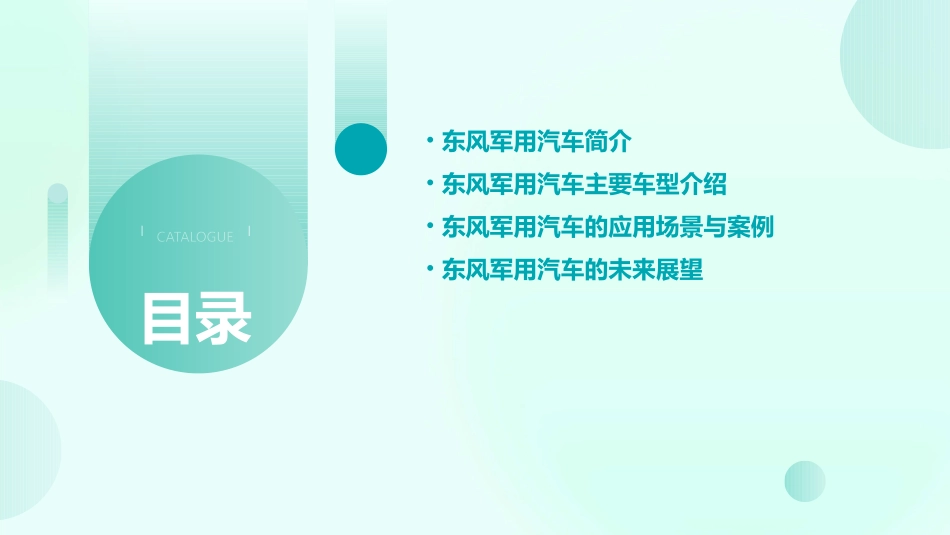 CATALOGUE

目录

• 东风军用汽车简介
• 东风军用汽车主要车型介绍
• 东风军用汽车的应用场景与案例
• 东风军用汽车的未来展望